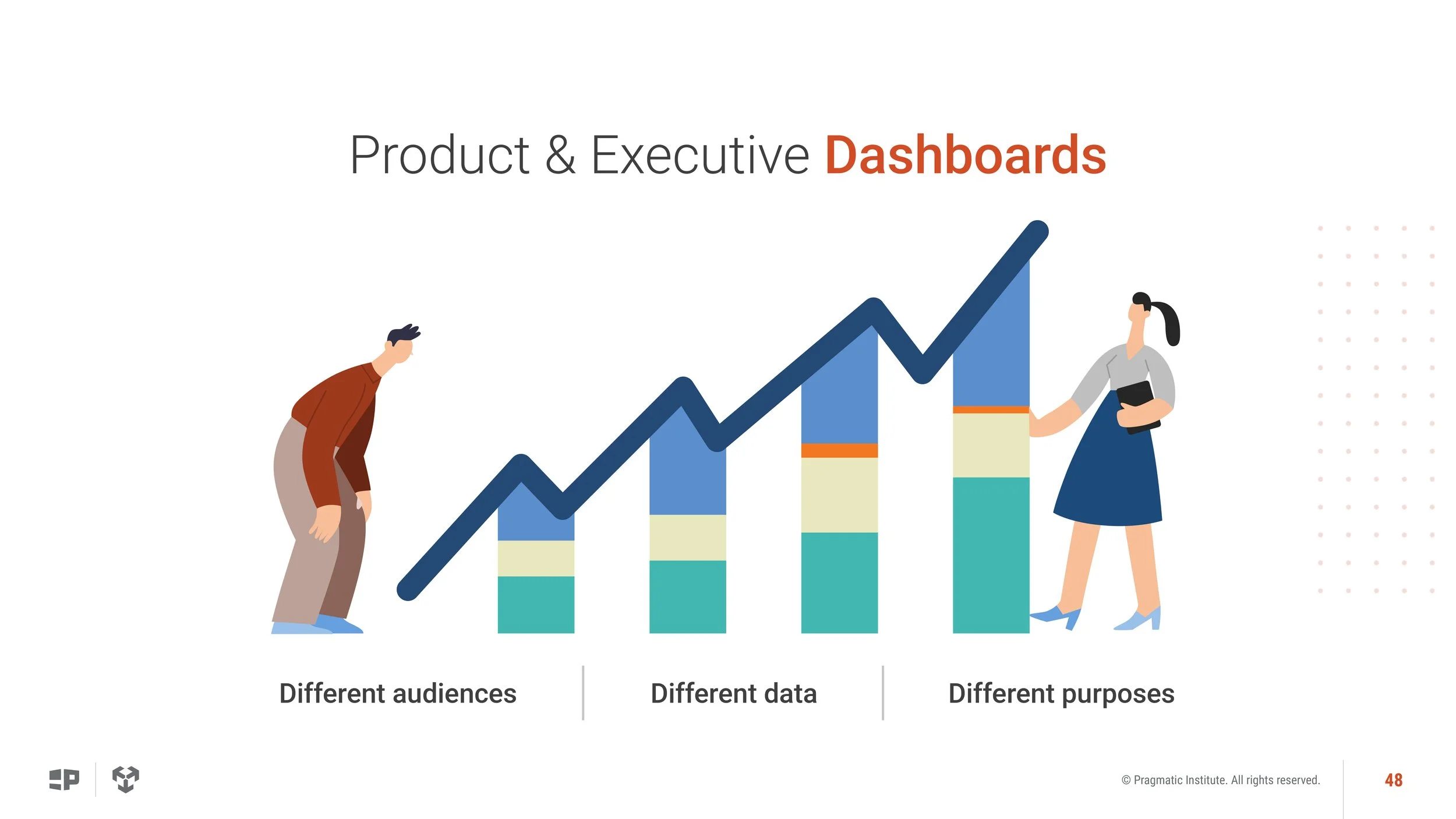 Product & Executive Dashboards

Different audiences

Different data

Different purposes

© Pragmatic Institute. All rights reserved.

48